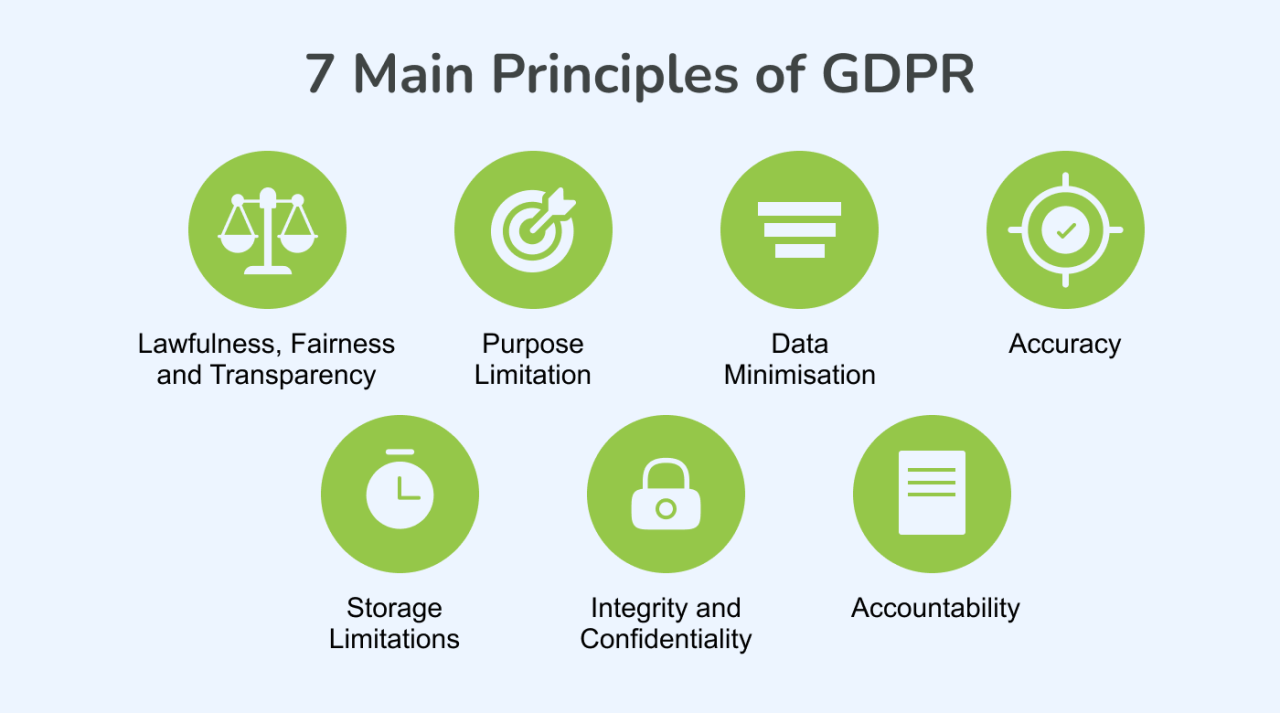 7 Main Principles of GDPR

Lawfulness, Fairness and Transparency

Purpose Limitation

Data Minimisation

Accuracy

Storage Limitations

Integrity and Confidentiality

Accountability